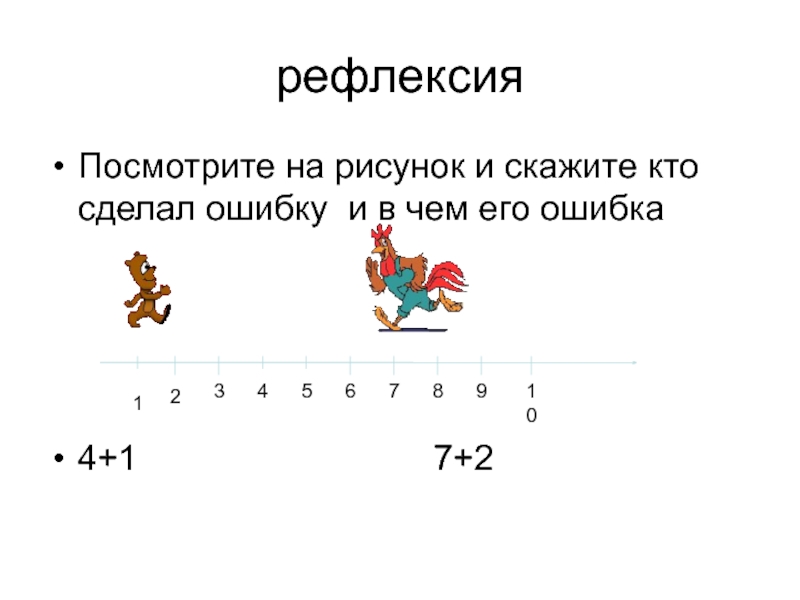 рефлексия

• Посмотрите на рисунок и скажите кто сделал ошибку и в чем его ошибка

1 2 3 4 5 6 7 8 9 10

• 4+1 7+2